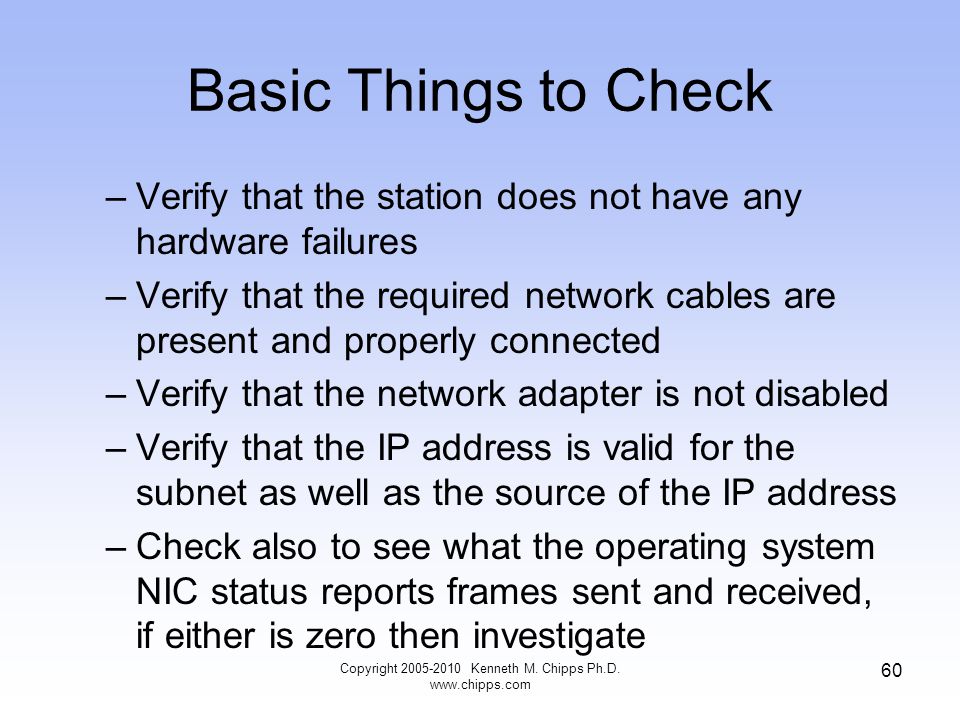 Basic Things to Check

– Verify that the station does not have any hardware failures

– Verify that the required network cables are present and properly connected

– Verify that the network adapter is not disabled

– Verify that the IP address is valid for the subnet as well as the source of the IP address

– Check also to see what the operating system NIC status reports frames sent and received, if either is zero then investigate

Copyright 2005-2010 Kenneth M. Chipps Ph.D.
www.chipps.com

60